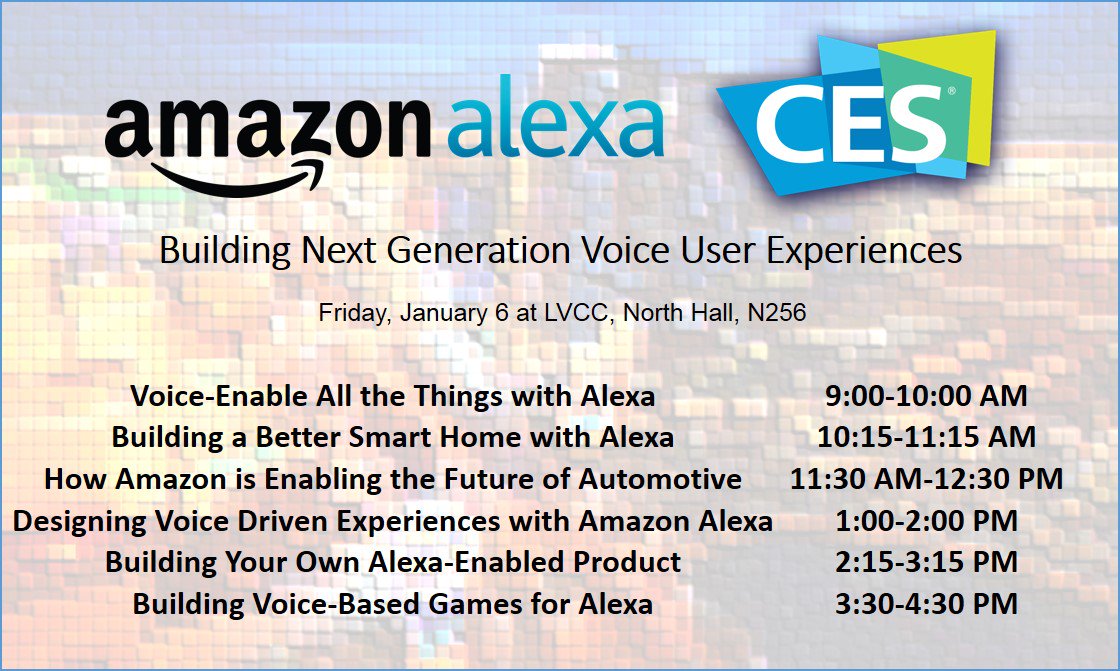 amazon alexa

CES®

Building Next Generation Voice User Experiences

Friday, January 6 at LVCC, North Hall, N256

| | |
|---|---|
| Voice-Enable All the Things with Alexa | 9:00-10:00 AM |
| Building a Better Smart Home with Alexa | 10:15-11:15 AM |
| How Amazon is Enabling the Future of Automotive | 11:30 AM-12:30 PM |
| Designing Voice Driven Experiences with Amazon Alexa | 1:00-2:00 PM |
| Building Your Own Alexa-Enabled Product | 2:15-3:15 PM |
| Building Voice-Based Games for Alexa | 3:30-4:30 PM |